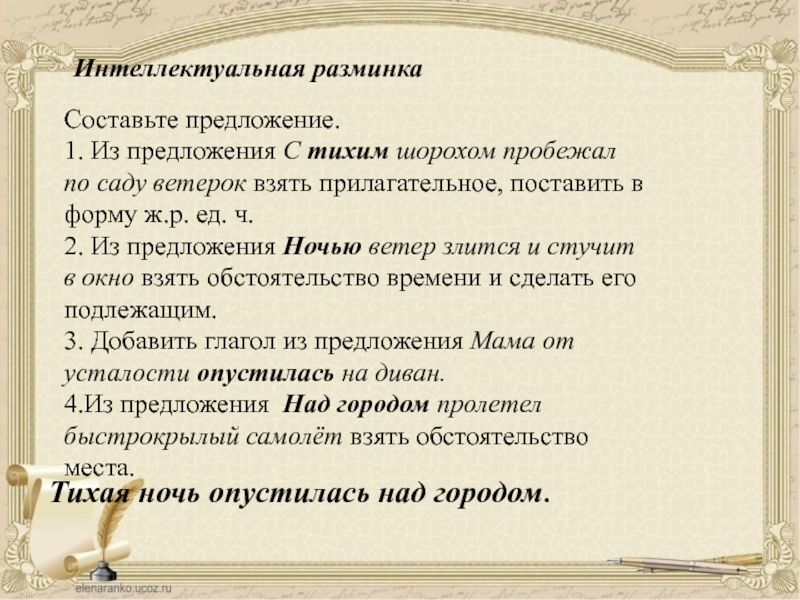 Интеллектуальная разминка

Составьте предложение.
1. Из предложения С тихим шорохом пробежал по саду ветерок взять прилагательное, поставить в форму ж.р. ед. ч.
2. Из предложения Ночью ветер злится и стучит в окно взять обстоятельство времени и сделать его подлежащим.
3. Добавить глагол из предложения Мама от усталости опустилась на диван.
4.Из предложения Над городом пролетел быстрокрылый самолёт взять обстоятельство места.

Тихая ночь опустилась над городом.

elenaranko.ucoz.ru